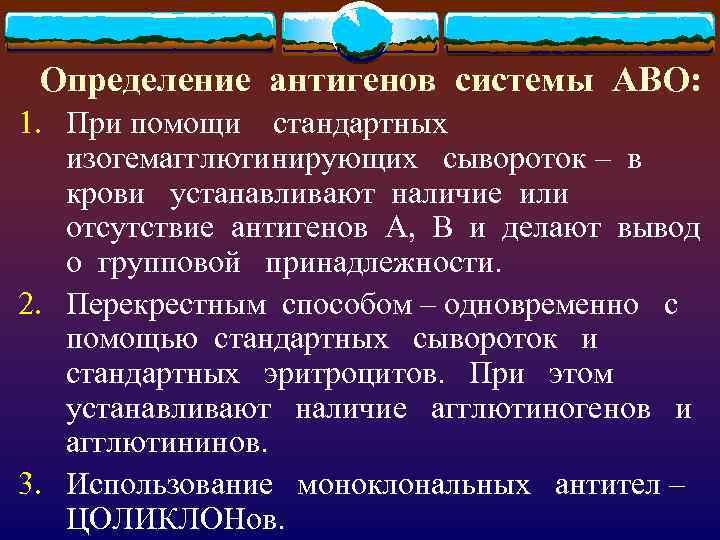 Определение антигенов системы АВО:

1. При помощи стандартных изогемагглютинирующих сывороток – в крови устанавливают наличие или отсутствие антигенов А, В и делают вывод о групповой принадлежности.

2. Перекрестным способом – одновременно с помощью стандартных сывороток и стандартных эритроцитов. При этом устанавливают наличие агглютиногенов и агглютининов.

3. Использование моноклональных антител – ЦОЛИКЛОНов.